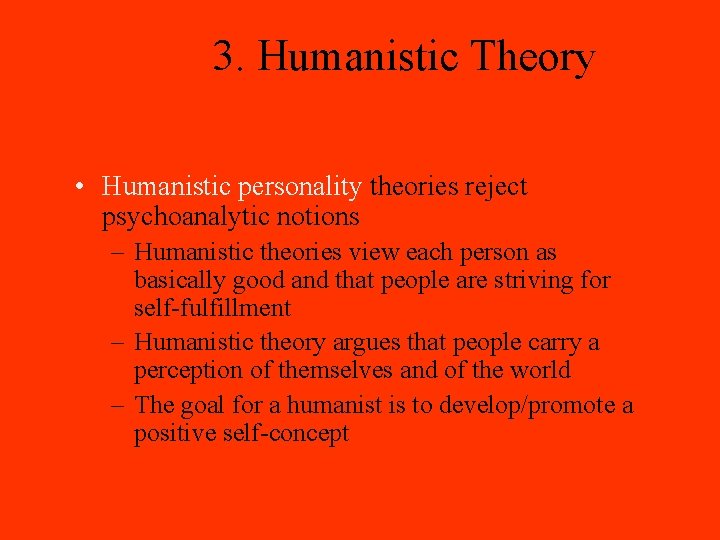 3. Humanistic Theory

• Humanistic personality theories reject psychoanalytic notions
– Humanistic theories view each person as basically good and that people are striving for self-fulfillment
– Humanistic theory argues that people carry a perception of themselves and of the world
– The goal for a humanist is to develop/promote a positive self-concept